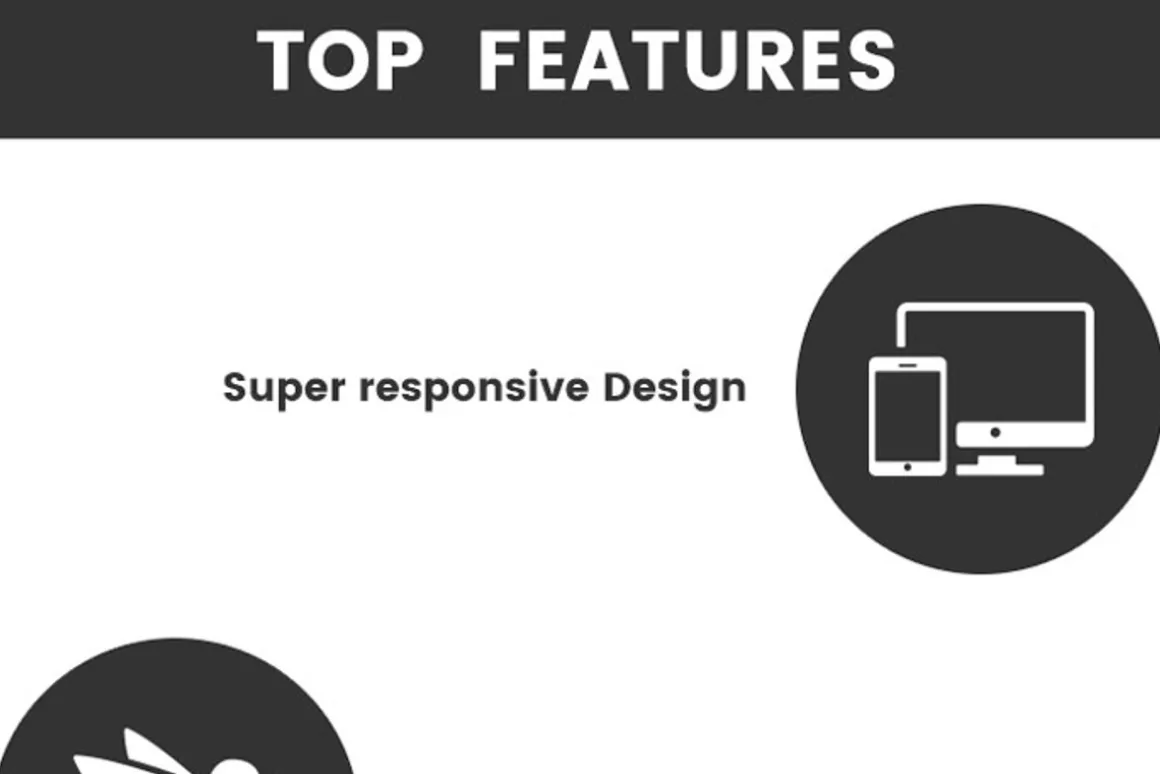 TOP FEATURES

Super responsive Design